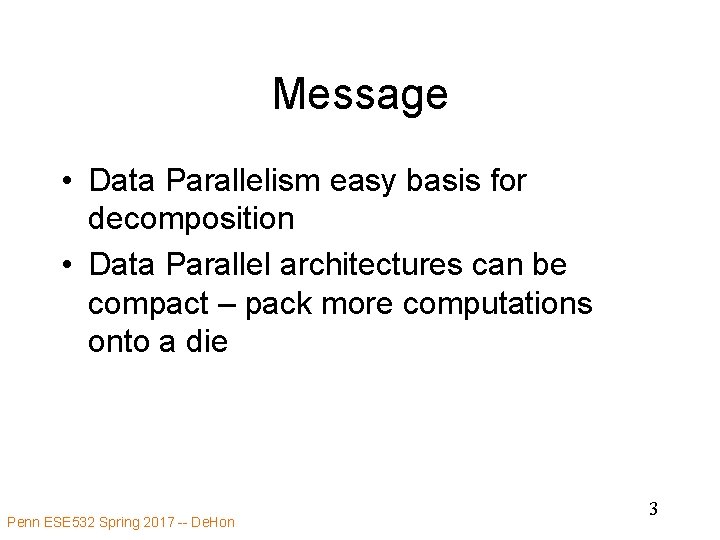 Message

• Data Parallelism easy basis for decomposition
• Data Parallel architectures can be compact – pack more computations onto a die

Penn ESE532 Spring 2017 -- DeHon

3